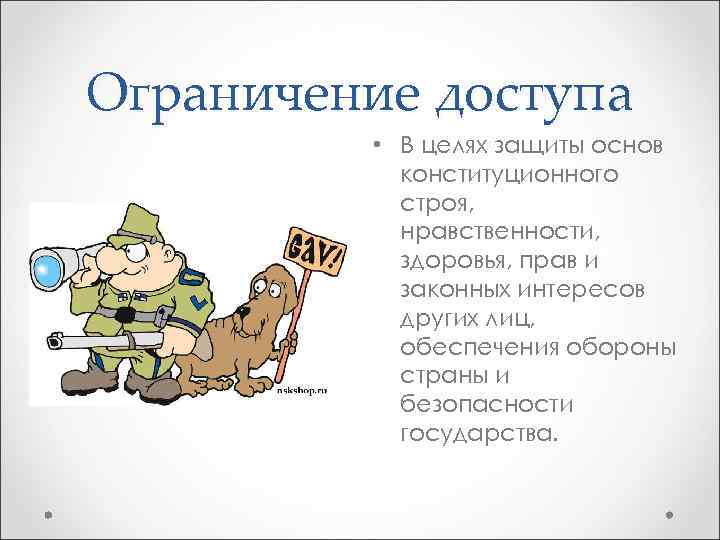 Ограничение доступа

• В целях защиты основ конституционного строя, нравственности, здоровья, прав и законных интересов других лиц, обеспечения обороны страны и безопасности государства.

GAV!

nskshop.ru